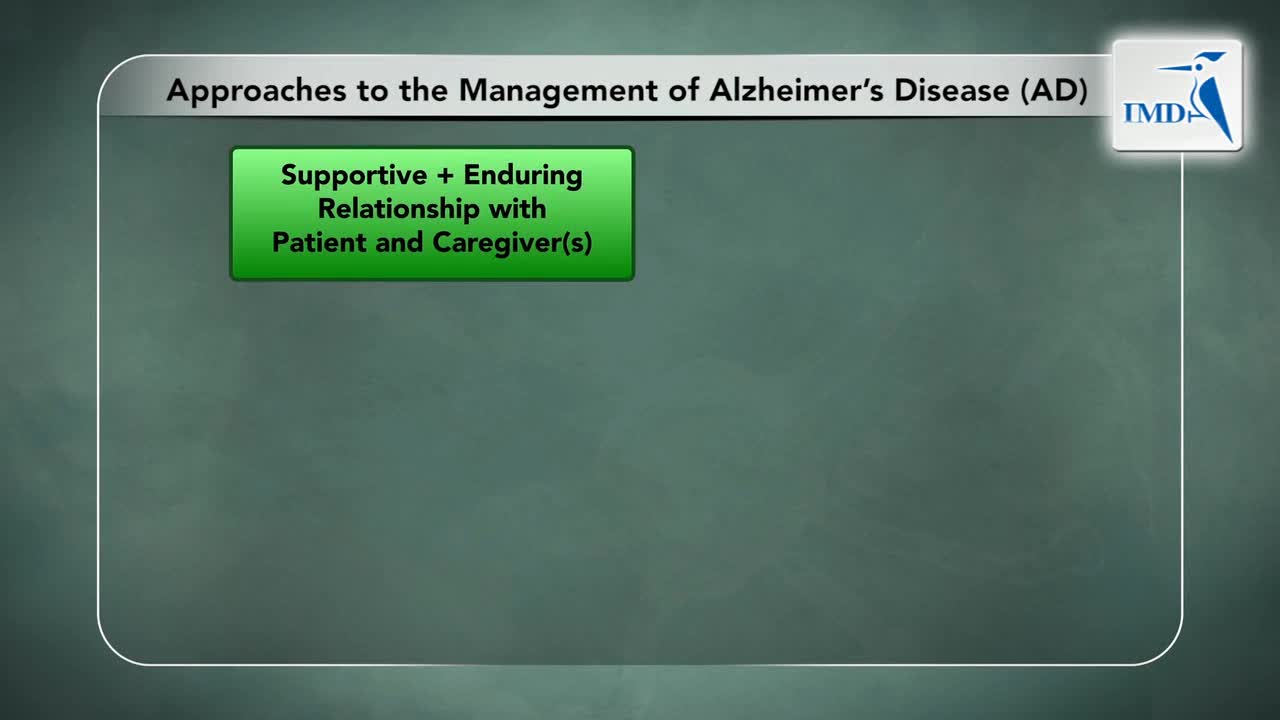 Approaches to the Management of Alzheimer's Disease (AD)

IMD

Supportive + Enduring Relationship with Patient and Caregiver(s)